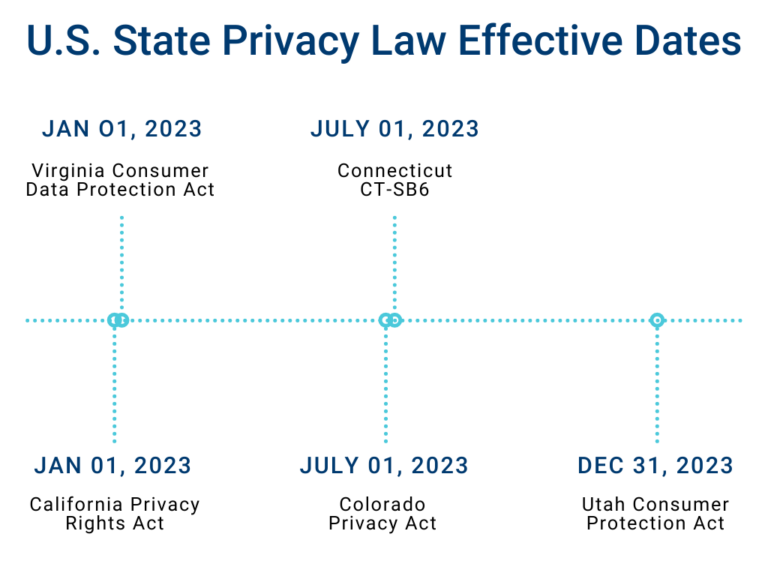 U.S. State Privacy Law Effective Dates

JAN O1, 2023

Virginia Consumer Data Protection Act

JULY 01, 2023

Connecticut CT-SB6

JAN 01, 2023

California Privacy Rights Act

JULY 01, 2023

Colorado Privacy Act

DEC 31, 2023

Utah Consumer Protection Act